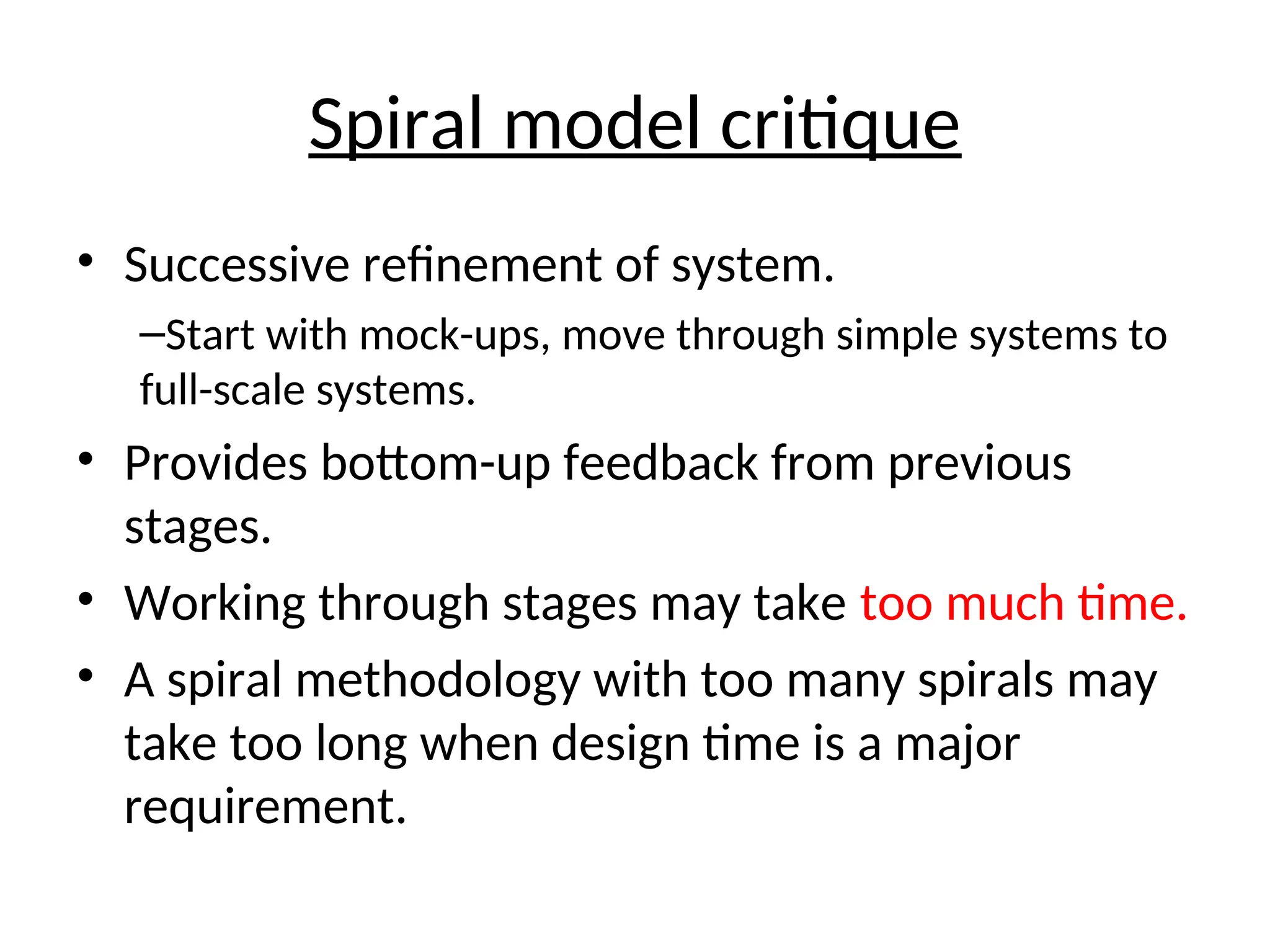 Spiral model critique

• Successive refinement of system.

–Start with mock-ups, move through simple systems to full-scale systems.

• Provides bottom-up feedback from previous stages.

• Working through stages may take too much time.

• A spiral methodology with too many spirals may take too long when design time is a major requirement.